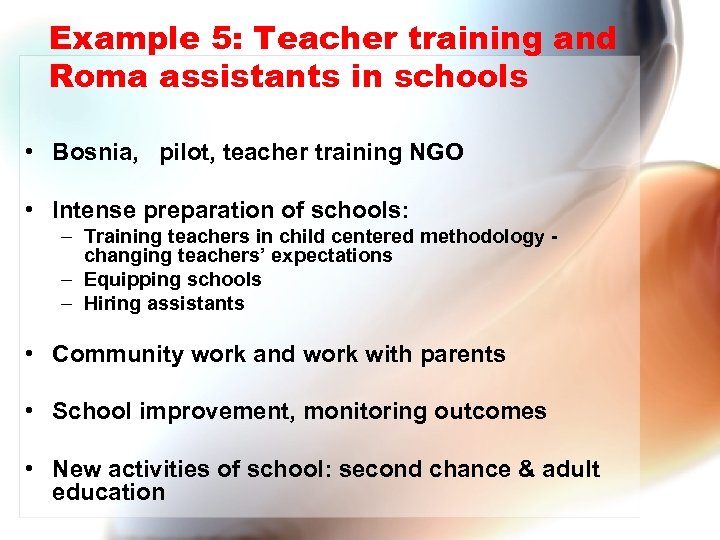 Example 5: Teacher training and Roma assistants in schools

• Bosnia, pilot, teacher training NGO

• Intense preparation of schools:
– Training teachers in child centered methodology - changing teachers' expectations
– Equipping schools
– Hiring assistants

• Community work and work with parents

• School improvement, monitoring outcomes

• New activities of school: second chance & adult education